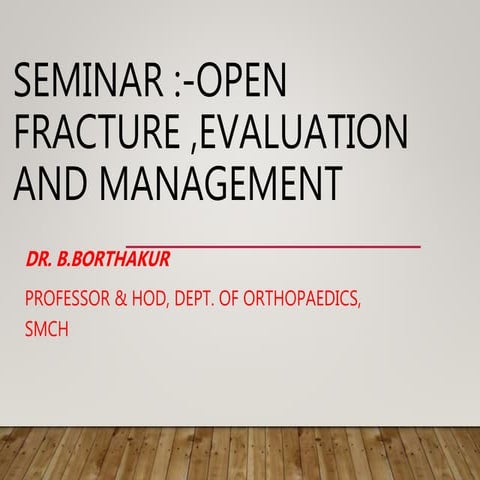 SEMINAR :-OPEN FRACTURE ,EVALUATION AND MANAGEMENT

DR. B.BORTHAKUR

PROFESSOR & HOD, DEPT. OF ORTHOPAEDICS, SMCH